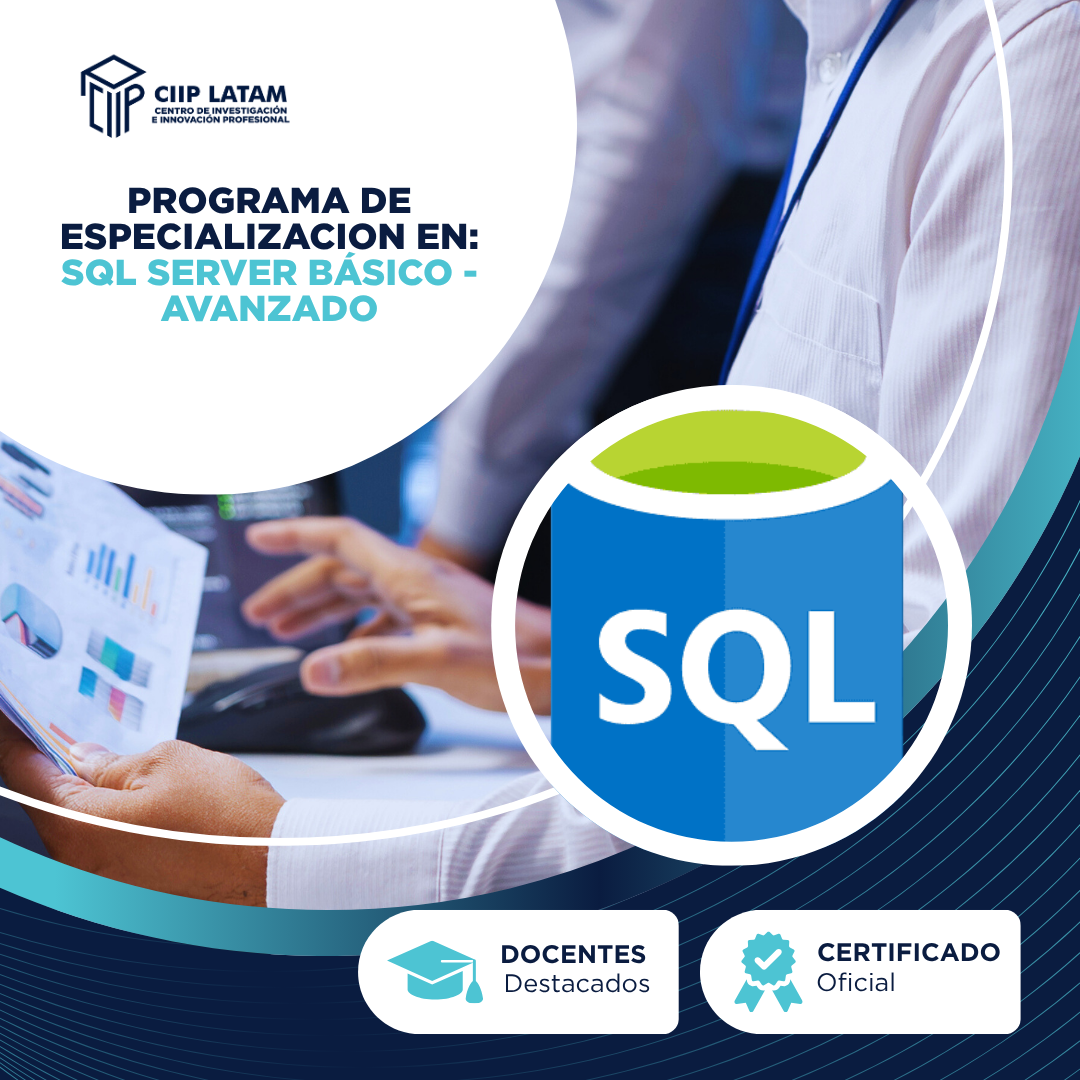 CIIP LATAM
CENTRO DE INVESTIGACIÓN E INNOVACIÓN PROFESIONAL

PROGRAMA DE ESPECIALIZACION EN:
SQL SERVER BÁSICO - AVANZADO

SQL

DOCENTES
Destacados

CERTIFICADO
Oficial